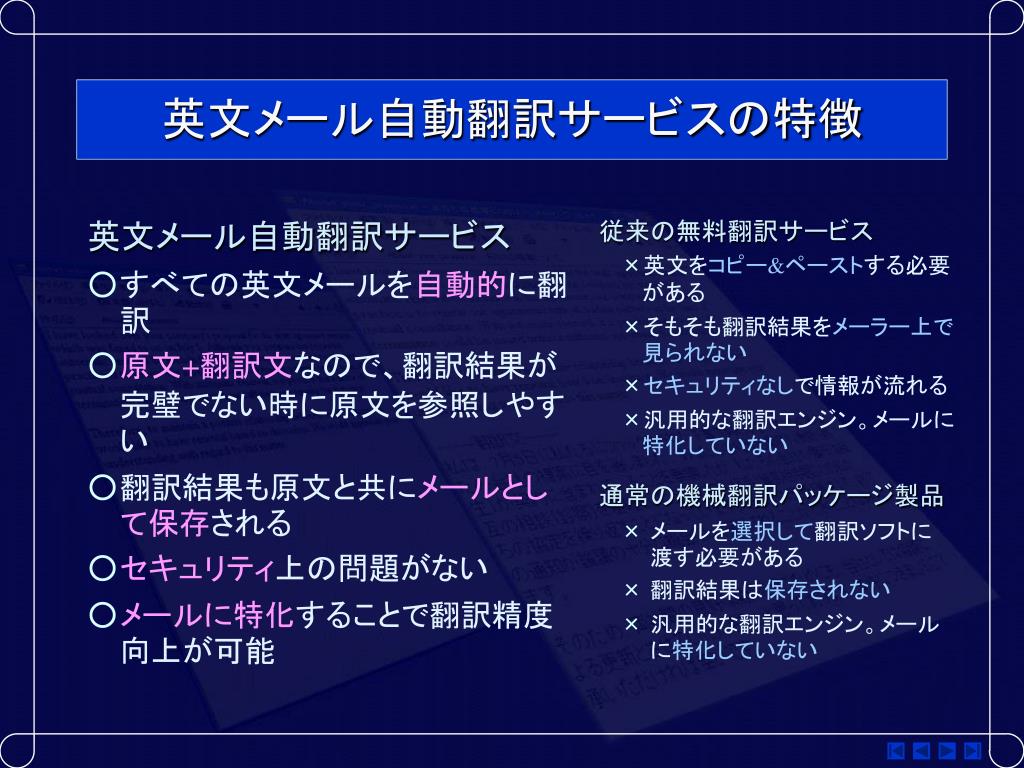 英文メール自動翻訳サービスの特徴

英文メール自動翻訳サービス

○すべての英文メールを自動的に翻訳

○原文+翻訳文なので、翻訳結果が完璧でない時に原文を参照しやすい

○翻訳結果も原文と共にメールとして保存される

○セキュリティ上の問題がない

○メールに特化することで翻訳精度向上が可能

従来の無料翻訳サービス

×英文をコピー&ペーストする必要がある

×そもそも翻訳結果をメーラー上で見られない

×セキュリティなしで情報が流れる

×汎用的な翻訳エンジン。メールに特化していない

通常の機械翻訳パッケージ製品

× メールを選択して翻訳ソフトに渡す必要がある

× 翻訳結果は保存されない

× 汎用的な翻訳エンジン。メールに特化していない